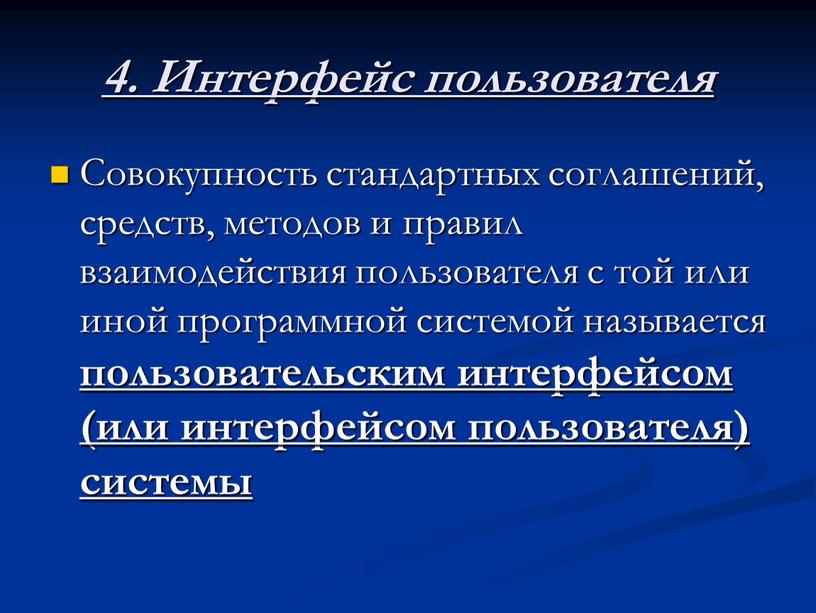 4. Интерфейс пользователя

Совокупность стандартных соглашений, средств, методов и правил взаимодействия пользователя с той или иной программной системой называется пользовательским интерфейсом (или интерфейсом пользователя) системы